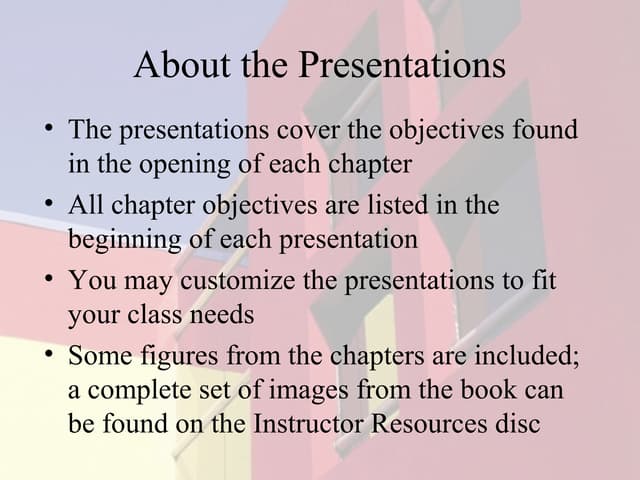 About the Presentations

• The presentations cover the objectives found in the opening of each chapter
• All chapter objectives are listed in the beginning of each presentation
• You may customize the presentations to fit your class needs
• Some figures from the chapters are included; a complete set of images from the book can be found on the Instructor Resources disc